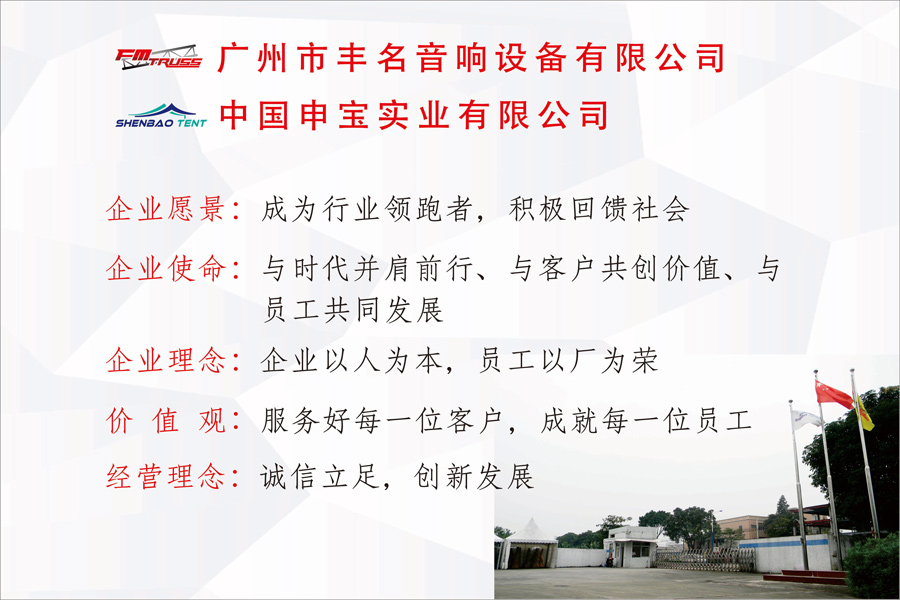 FM TRUSS 广州市丰名音响设备有限公司

SHENBAO TENT 中国申宝实业有限公司

企业愿景：成为行业领跑者，积极回馈社会

企业使命：与时代并肩前行、与客户共创价值、与员工共同发展

企业理念：企业以人为本，员工以厂为荣

价 值 观：服务好每一位客户，成就每一位员工

经营理念：诚信立足，创新发展